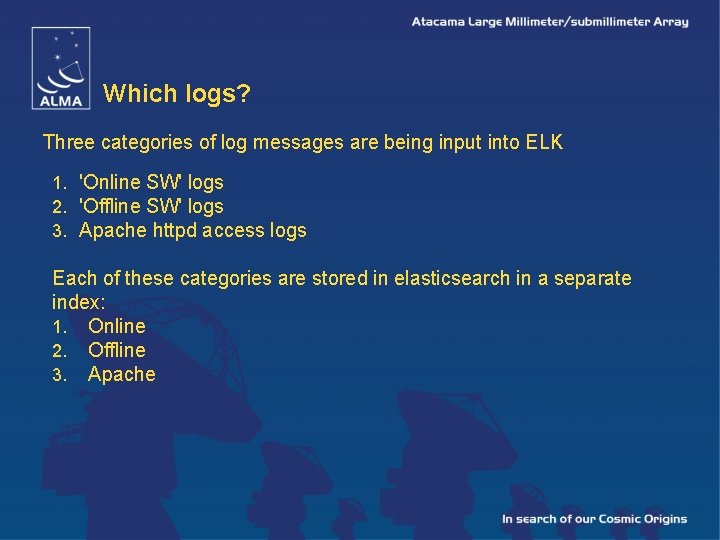 Atacama Large Millimeter/submillimeter Array

ALMA

Which logs?

Three categories of log messages are being input into ELK

1. 'Online SW' logs
2. 'Offline SW' logs
3. Apache httpd access logs

Each of these categories are stored in elasticsearch in a separate index:
1. Online
2. Offline
3. Apache

In search of our Cosmic Origins